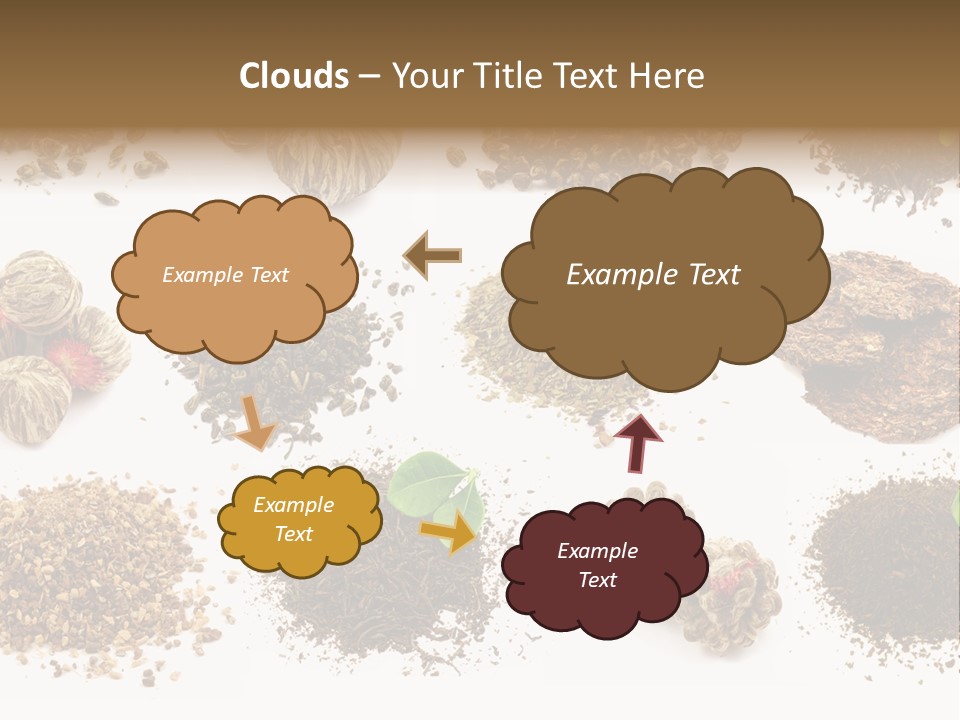 Clouds – Your Title Text Here

Example Text

Example Text

Example Text

Example Text